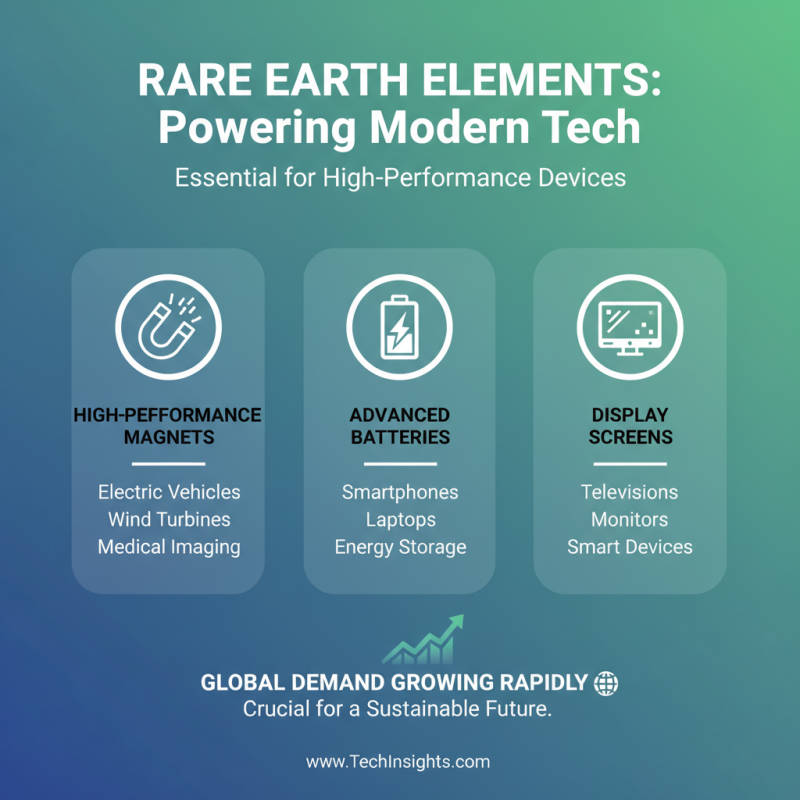 RARE EARTH ELEMENTS: Powering Modern Tech

Essential for High-Performance Devices

HIGH-PEFFORMANCE MAGNETS

Electric Vehicles
Wind Turbines
Medical Imaging

ADVANCED BATTERIES

Smartphones
Laptops
Energy Storage

DISPLAY SCREENS

Televisions
Monitors
Smart Devices

GLOBAL DEMAND GROWING RAPIDLY

Crucial for a Sustainable Future.

www.TechInsights.com